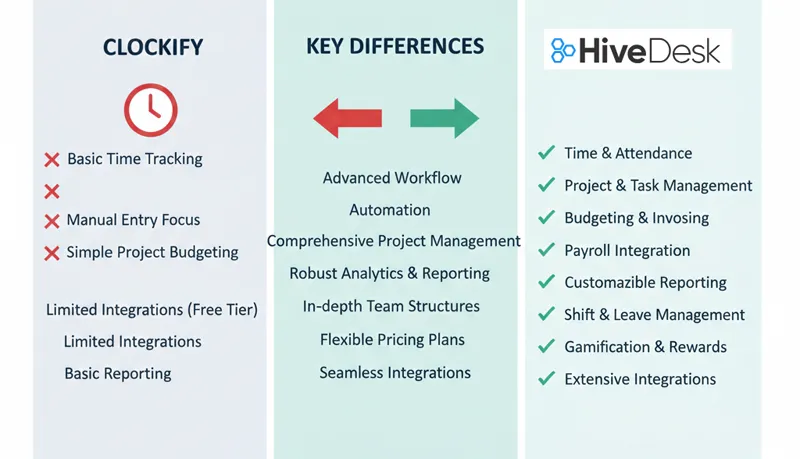 CLOCKIFY

Basic Time Tracking

Manual Entry Focus

Simple Project Budgeting

Limited Integrations (Free Tier)

Limited Integrations

Basic Reporting

KEY DIFFERENCES

Advanced Workflow

Automation

Comprehensive Project Management

Robust Analytics & Reporting

In-depth Team Structures

Flexible Pricing Plans

Seamless Integrations

HiveDesk

Time & Attendance

Project & Task Management

Budgeting & Invosing

Payroll Integration

Customazible Reporting

Shift & Leave Management

Gamification & Rewards

Extensive Integrations